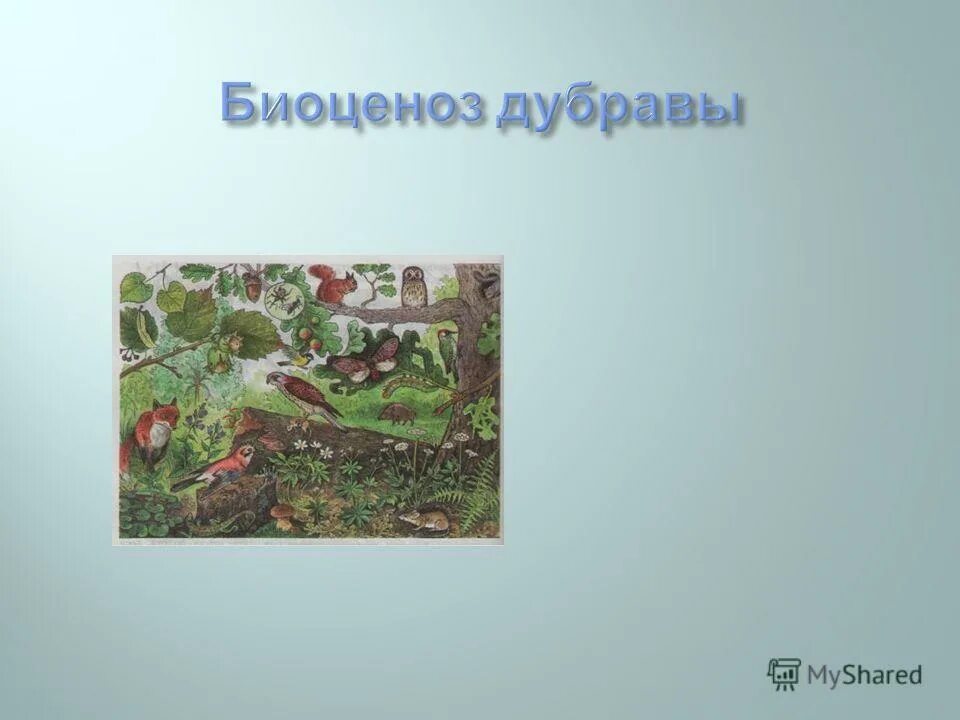 Биоценоз дубравы

MyShared